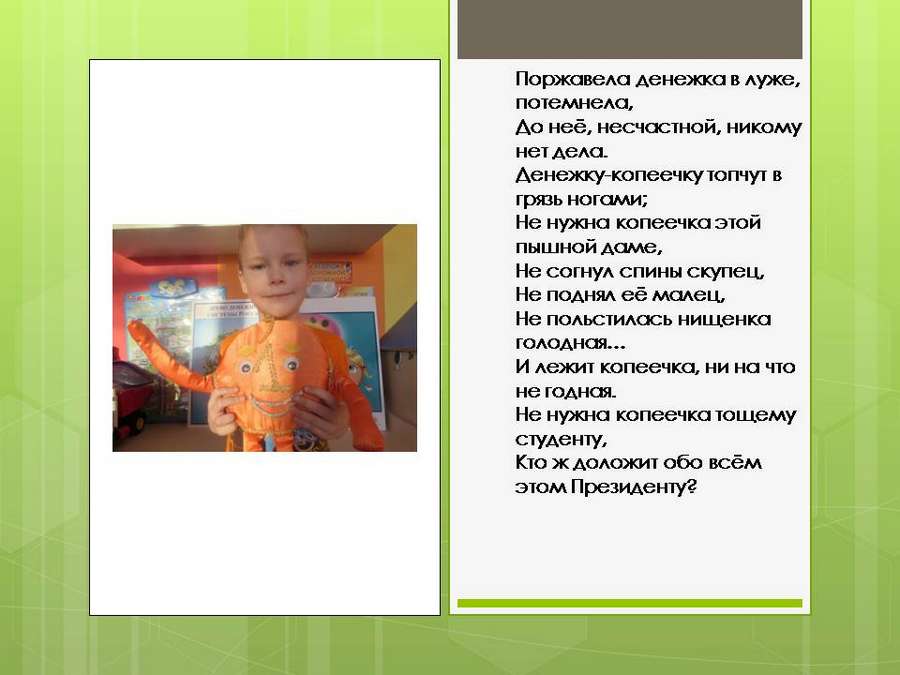 Поржавела денежка в луже, потемнела,
До неё, несчастной, никому нет дела.
Денежку-копеечку топчут в грязь ногами;
Не нужна копеечка этой пышной даме,
Не согнул спины скупец,
Не поднял её малец,
Не польстилась нищенка голодная...
И лежит копеечка, ни на что не годная.
Не нужна копеечка тощему студенту,
Кто ж доложит обо всём этом Президенту?